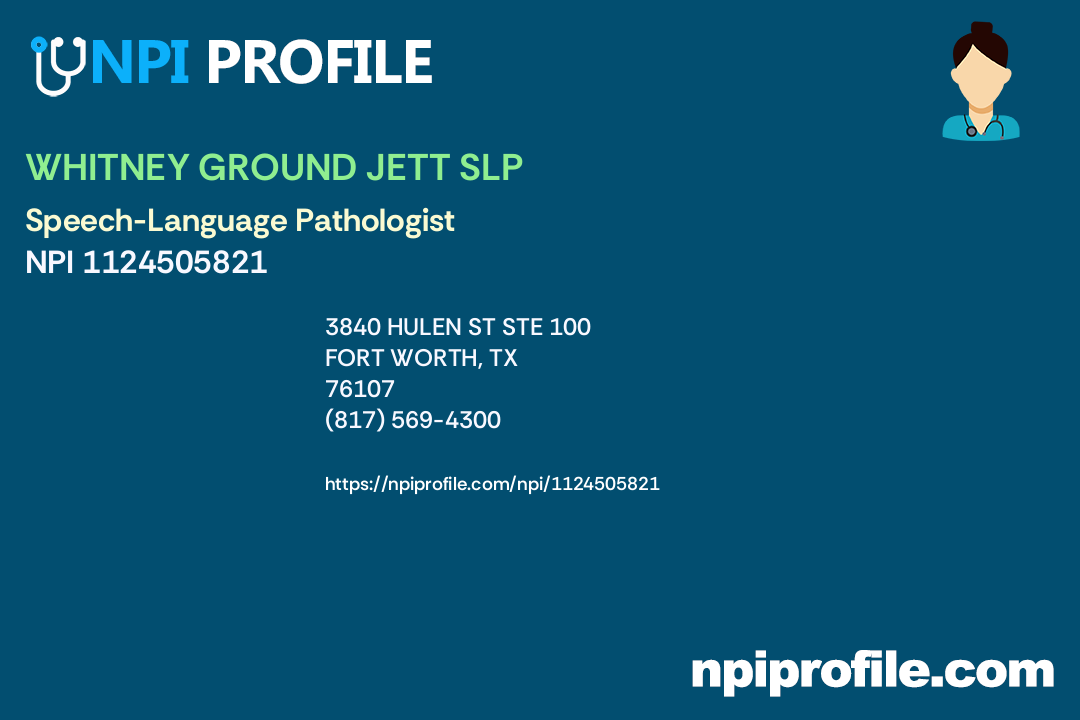 NPI PROFILE

WHITNEY GROUND JETT SLP

Speech-Language Pathologist
NPI 1124505821

3840 HULEN ST STE 100
FORT WORTH, TX
76107
(817) 569-4300

https://npiprofile.com/npi/1124505821

npiprofile.com